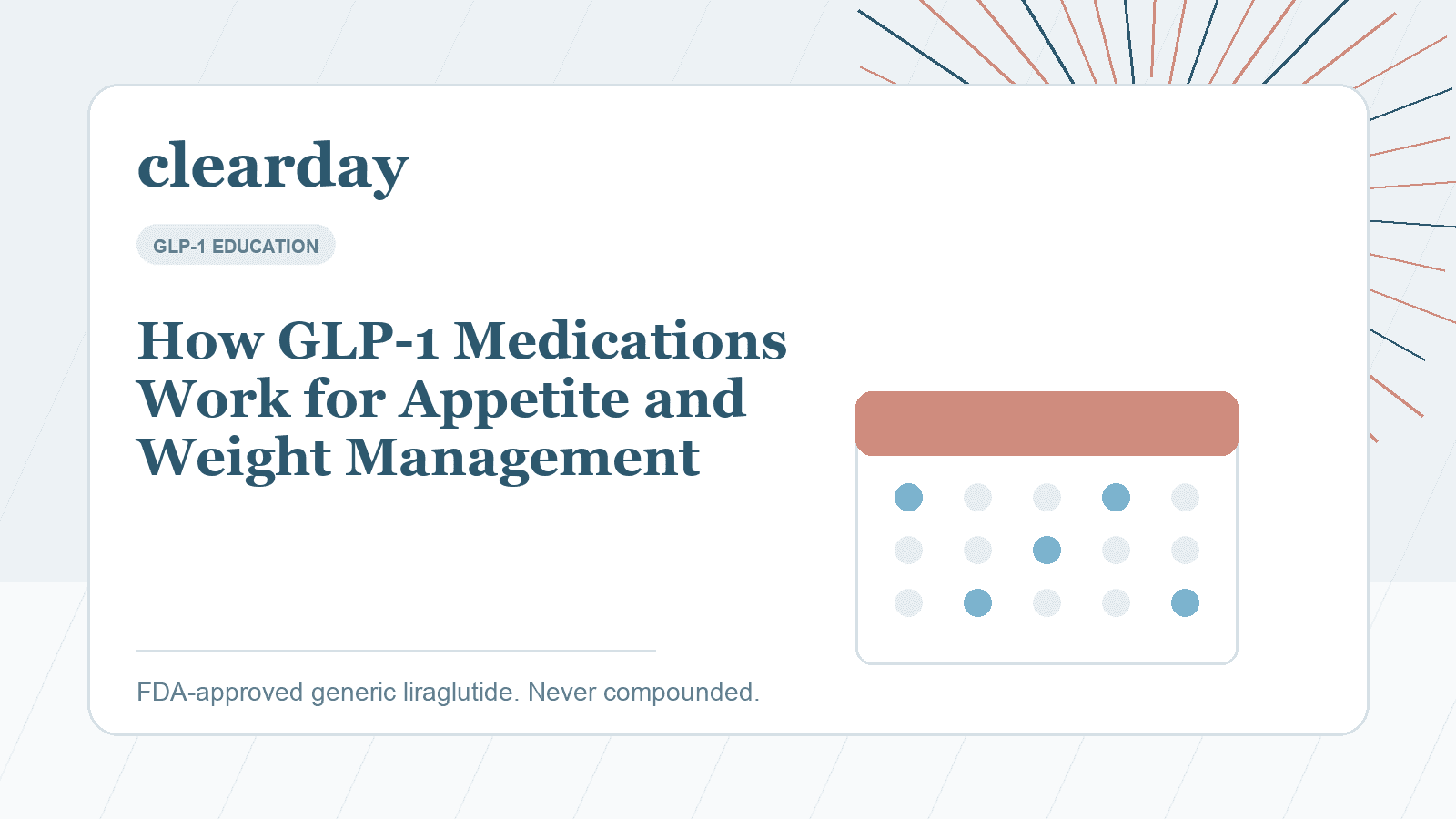 clearday

GLP-1 EDUCATION

How GLP-1 Medications Work for Appetite and Weight Management

FDA-approved generic liraglutide. Never compounded.